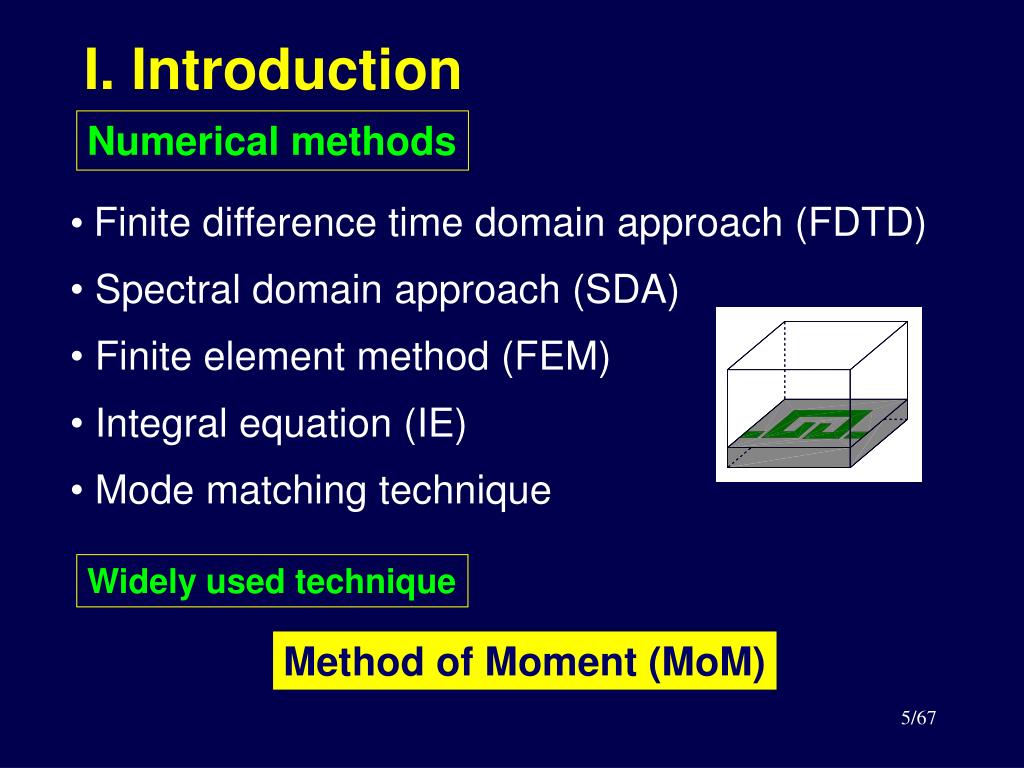 I. Introduction

Numerical methods

• Finite difference time domain approach (FDTD)
• Spectral domain approach (SDA)
• Finite element method (FEM)
• Integral equation (IE)
• Mode matching technique

Widely used technique

Method of Moment (MoM)

5/67